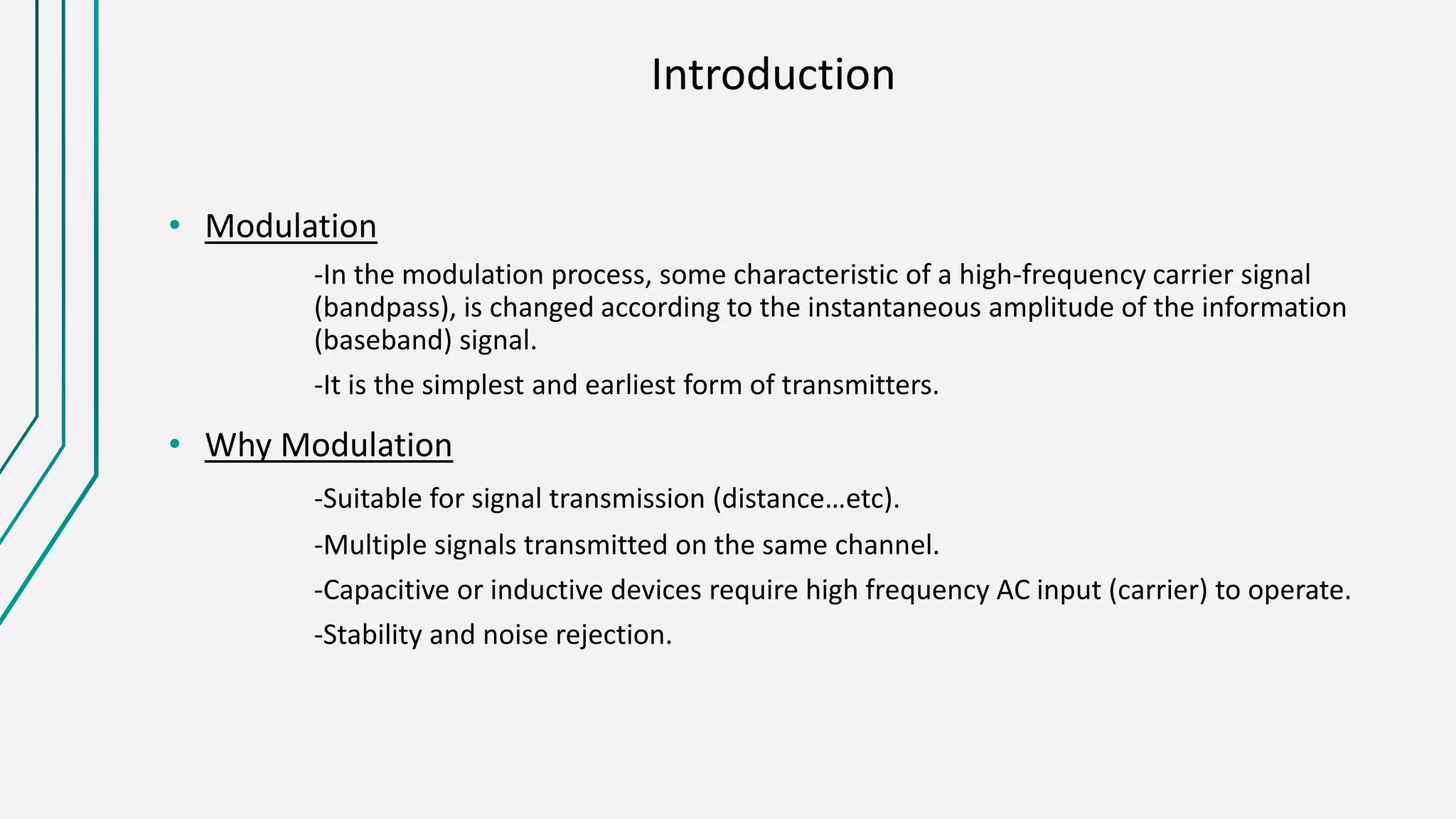 Introduction

• Modulation

-In the modulation process, some characteristic of a high-frequency carrier signal (bandpass), is changed according to the instantaneous amplitude of the information (baseband) signal.

-It is the simplest and earliest form of transmitters.

• Why Modulation

-Suitable for signal transmission (distance…etc).

-Multiple signals transmitted on the same channel.

-Capacitive or inductive devices require high frequency AC input (carrier) to operate.

-Stability and noise rejection.